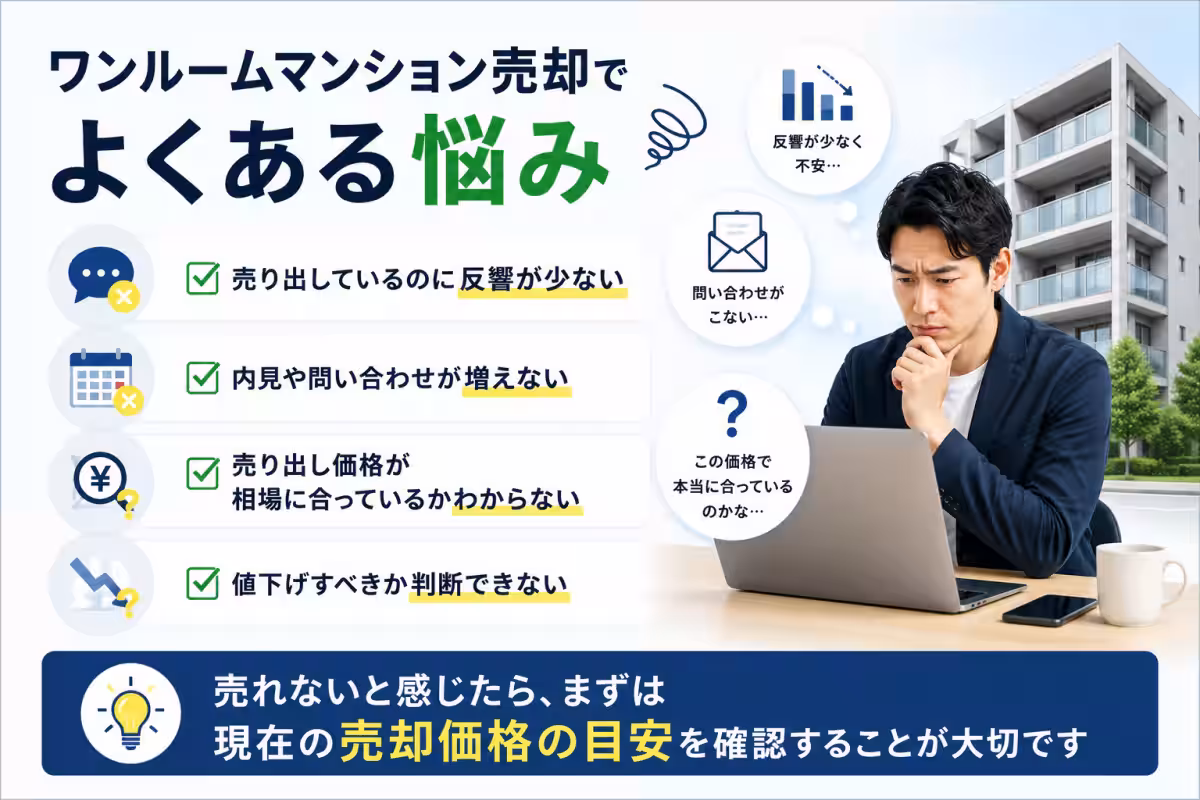 ワンルームマンション売却で
よくある悩み

売り出しているのに反響が少ない

内見や問い合わせが増えない

売り出し価格が
相場に合っているかわからない

値下げすべきか判断できない

反響が少なく
不安…

問い合わせが
こない…

?
この価格で
本当に合っている
のかな…

売れないと感じたら、まずは
現在の売却価格の目安を確認することが大切です